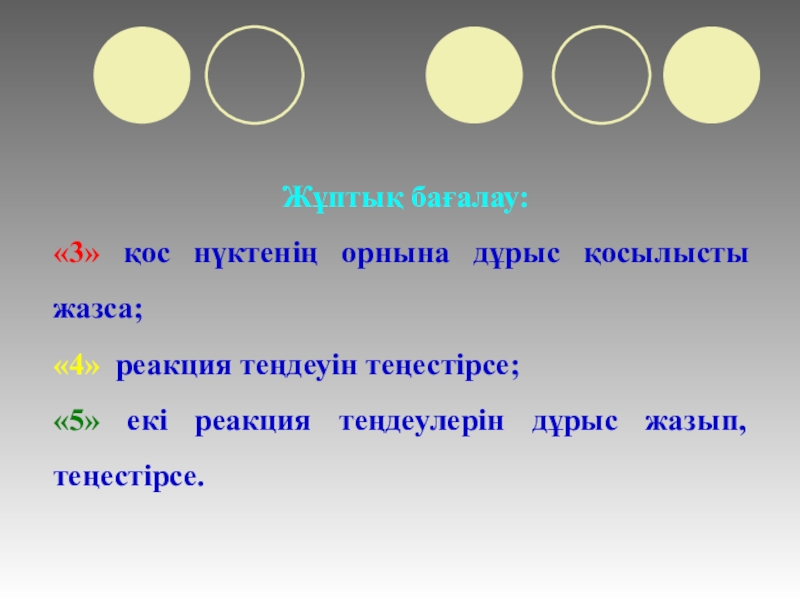 Жұптық бағалау:

«3» қос нүктенің орнына дұрыс қосылысты жазса;

«4» реакция теңдеуін теңестірсе;

«5» екі реакция теңдеулерін дұрыс жазып, теңестірсе.